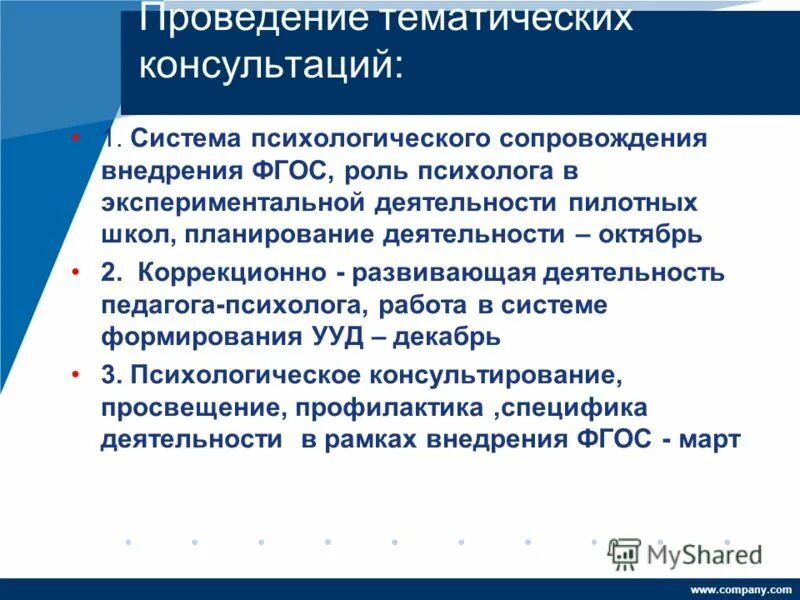 Проведение тематических консультаций:

• 1. Система психологического сопровождения внедрения ФГОС, роль психолога в экспериментальной деятельности пилотных школ, планирование деятельности – октябрь

• 2. Коррекционно - развивающая деятельность педагога-психолога, работа в системе формирования УУД – декабрь

• 3. Психологическое консультирование, просвещение, профилактика ,специфика деятельности в рамках внедрения ФГОС - март

MyShared

www.company.com